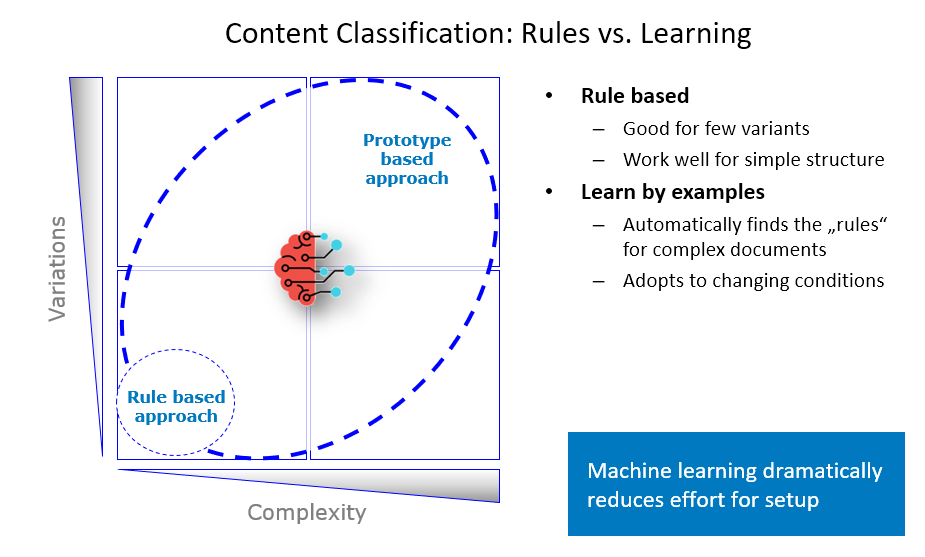 Content Classification: Rules vs. Learning

Variations

Prototype based approach

Rule based approach

Complexity

• Rule based
– Good for few variants
– Work well for simple structure
• Learn by examples
– Automatically finds the „rules“ for complex documents
– Adopts to changing conditions

Machine learning dramatically reduces effort for setup